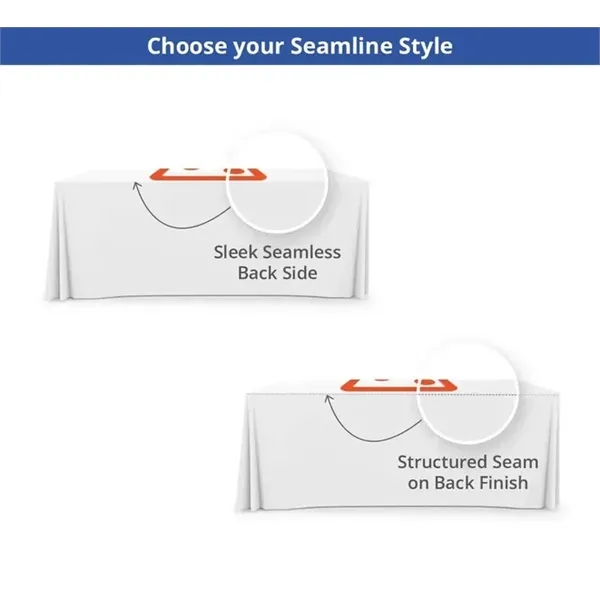 Choose your Seamline Style

Sleek Seamless Back Side

Structured Seam on Back Finish